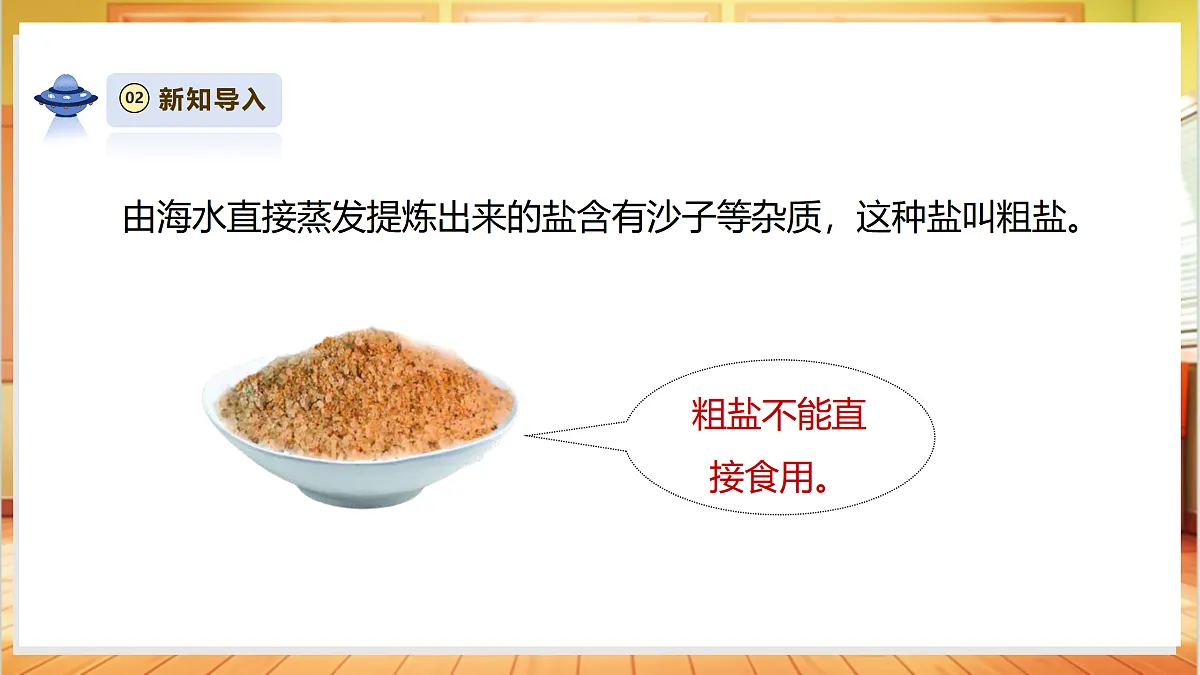 02 新知导入

由海水直接蒸发提炼出来的盐含有沙子等杂质，这种盐叫粗盐。

粗盐不能直接食用。